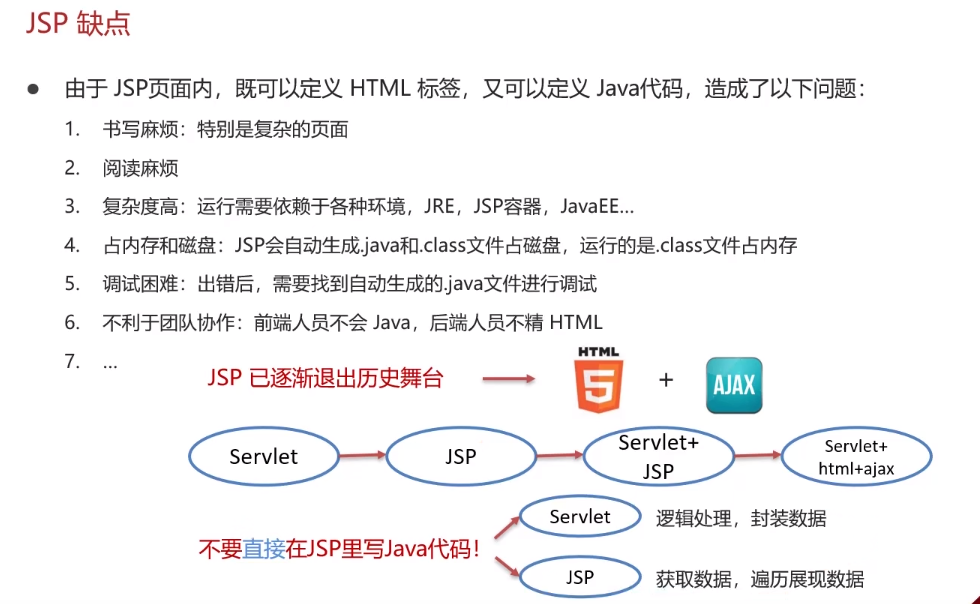 JSP 缺点

● 由于 JSP页面内，既可以定义 HTML 标签，又可以定义 Java代码，造成了以下问题：

1. 书写麻烦：特别是复杂的页面
2. 阅读麻烦
3. 复杂度高：运行需要依赖于各种环境，JRE，JSP容器，JavaEE...
4. 占内存和磁盘：JSP会自动生成.java和.class文件占磁盘，运行的是.class文件占内存
5. 调试困难：出错后，需要找到自动生成的.java文件进行调试
6. 不利于团队协作：前端人员不会 Java，后端人员不精 HTML
7. ...

JSP 已逐渐退出历史舞台

HTML 5 + AJAX

Servlet

JSP

Servlet+ JSP

Servlet+ html+ajax

不要直接在JSP里写Java代码！

Servlet

逻辑处理，封装数据

JSP

获取数据，遍历展现数据